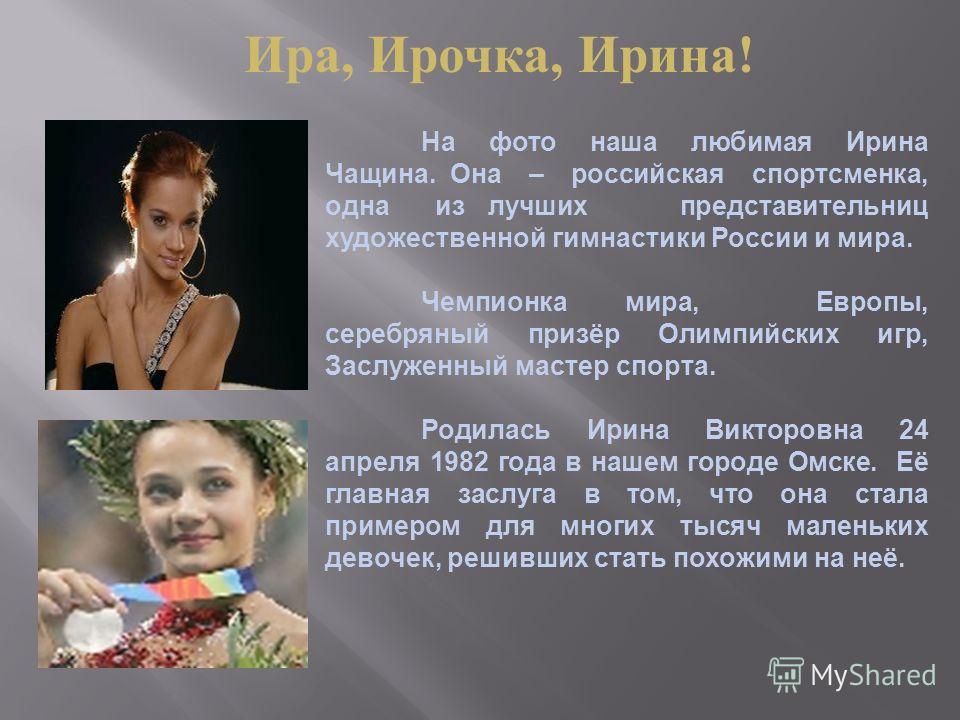 Ира, Ирочка, Ирина!

На фото наша любимая Ирина Чащина. Она – российская спортсменка, одна из лучших представительниц художественной гимнастики России и мира.

Чемпионка мира, Европы, серебряный призёр Олимпийских игр, Заслуженный мастер спорта.

Родилась Ирина Викторовна 24 апреля 1982 года в нашем городе Омске. Её главная заслуга в том, что она стала примером для многих тысяч маленьких девочек, решивших стать похожими на неё.

MyShared